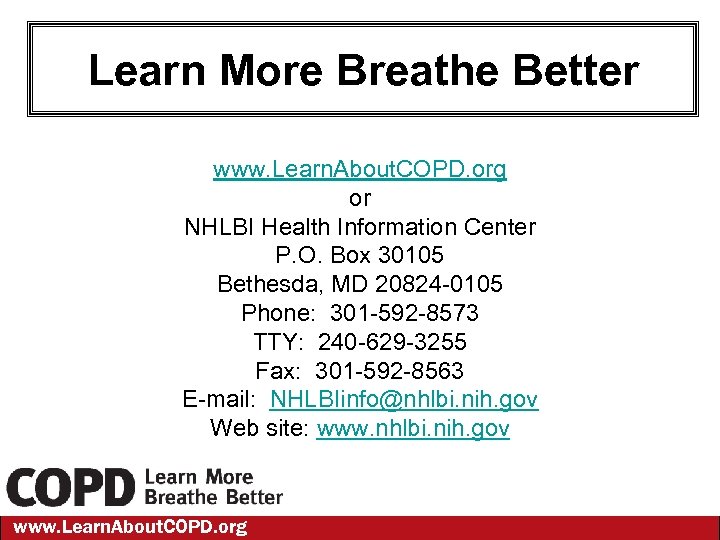 Learn More Breathe Better

www.LearnAboutCOPD.org
or
NHLBI Health Information Center
P.O. Box 30105
Bethesda, MD 20824-0105
Phone: 301-592-8573
TTY: 240-629-3255
Fax: 301-592-8563
E-mail: NHLBIinfo@nhlbi.nih.gov
Web site: www.nhlbi.nih.gov

COPD Learn More Breathe Better

www.LearnAboutCOPD.org